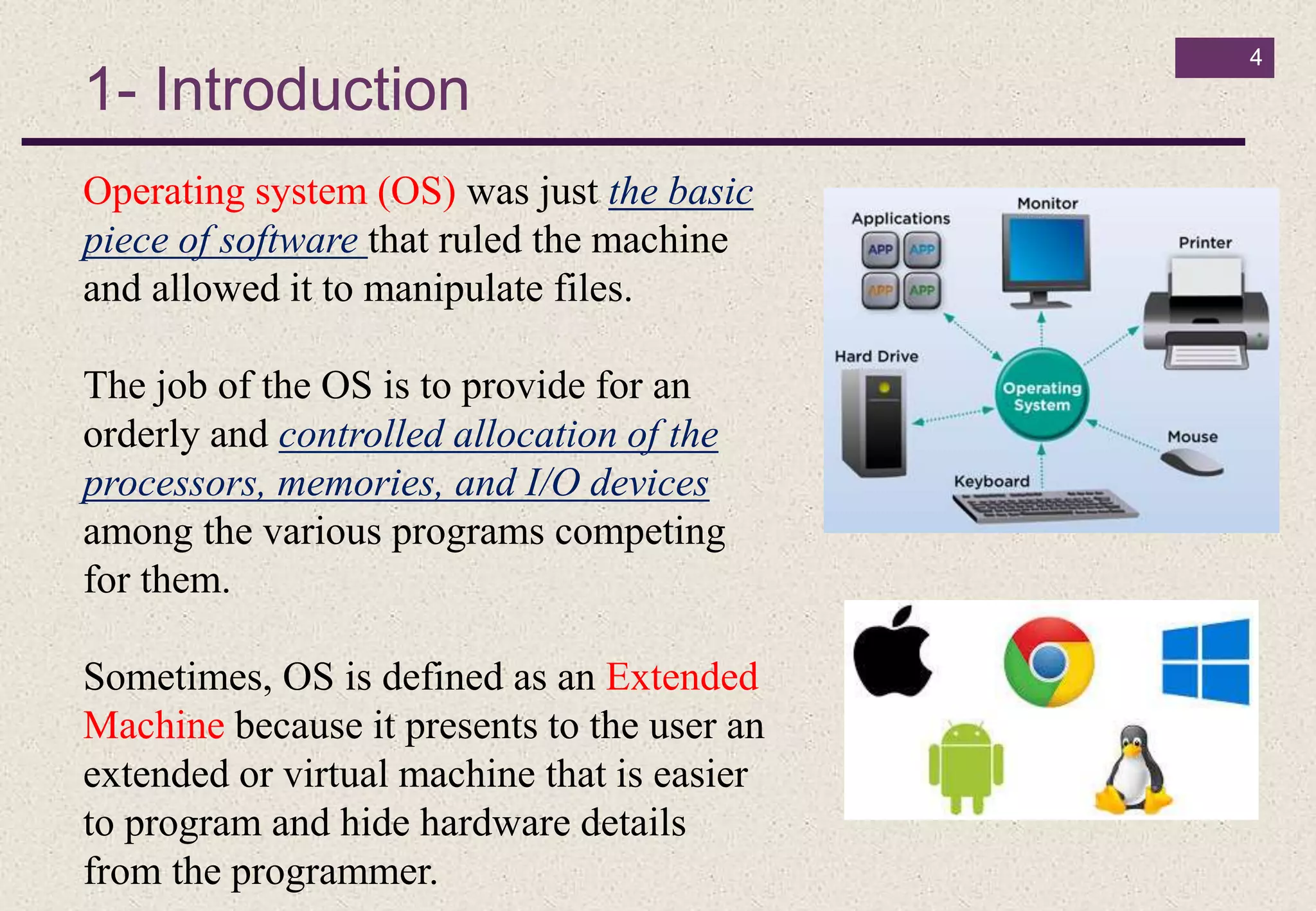 4

1- Introduction

Operating system (OS) was just the basic piece of software that ruled the machine and allowed it to manipulate files.

The job of the OS is to provide for an orderly and controlled allocation of the processors, memories, and I/O devices among the various programs competing for them.

Sometimes, OS is defined as an Extended Machine because it presents to the user an extended or virtual machine that is easier to program and hide hardware details from the programmer.

Applications
APP APP
APP APP
Monitor
Printer
Hard Drive
Operating System
Mouse
Keyboard